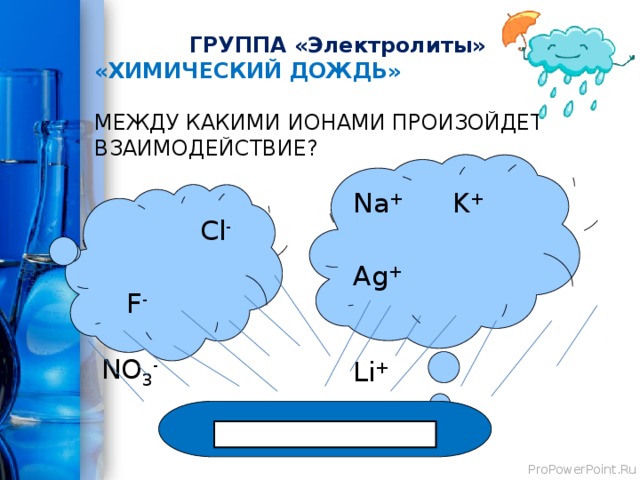 ГРУППА «Электролиты»
«ХИМИЧЕСКИЙ ДОЖДЬ»

МЕЖДУ КАКИМИ ИОНАМИ ПРОИЗОЙДЕТ ВЗАИМОДЕЙСТВИЕ?

$Cl^-$

$F^-$

$NO_3^-$

$Na^+$ $K^+$

$Ag^+$

$Li^+$

ProPowerPoint.Ru